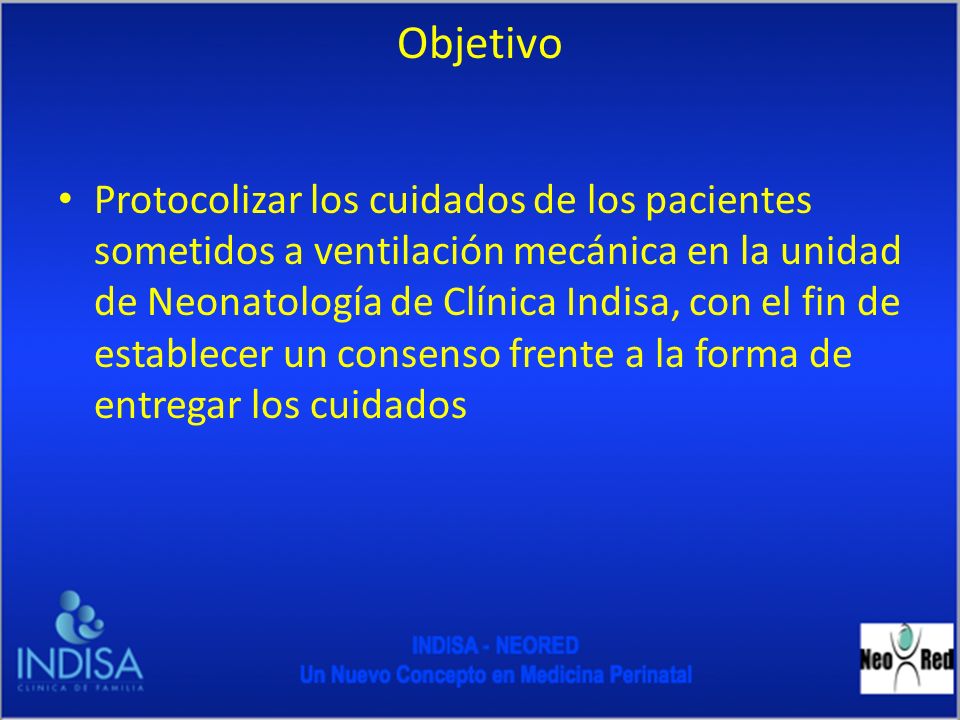 Objetivo

• Protocolizar los cuidados de los pacientes sometidos a ventilación mecánica en la unidad de Neonatología de Clínica Indisa, con el fin de establecer un consenso frente a la forma de entregar los cuidados

INDISA
CLINICA DE FAMILIA

INDISA - NEORED
Un Nuevo Concepto en Medicina Perinatal

Neo Red